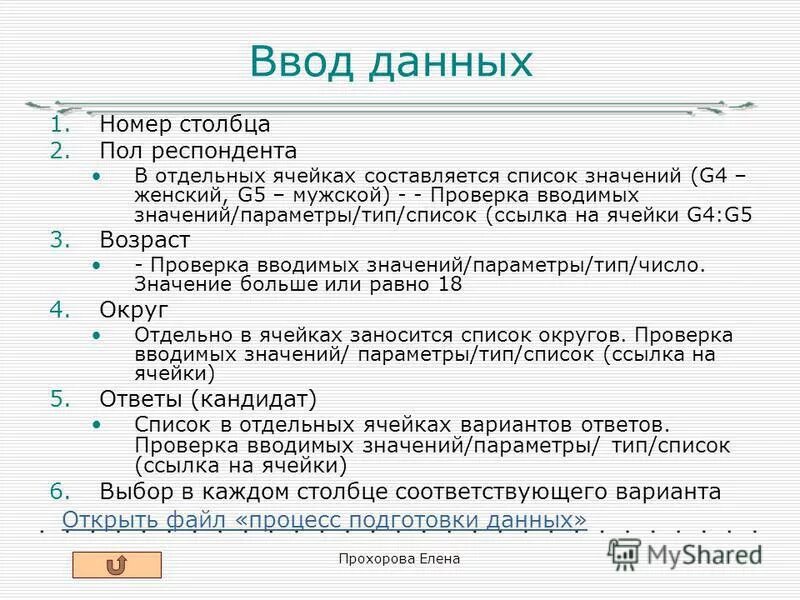 Ввод данных

1. Номер столбца
2. Пол респондента
   • В отдельных ячейках составляется список значений (G4 – женский, G5 – мужской) - - Проверка вводимых значений/параметры/тип/список (ссылка на ячейки G4:G5
3. Возраст
   • - Проверка вводимых значений/параметры/тип/число. Значение больше или равно 18
4. Округ
   • Отдельно в ячейках заносится список округов. Проверка вводимых значений/ параметры/тип/список (ссылка на ячейки)
5. Ответы (кандидат)
   • Список в отдельных ячейках вариантов ответов. Проверка вводимых значений/параметры/ тип/список (ссылка на ячейки)
6. Выбор в каждом столбце соответствующего варианта

Открыть файл «процесс подготовки данных»

Прохорова Елена

MyShared